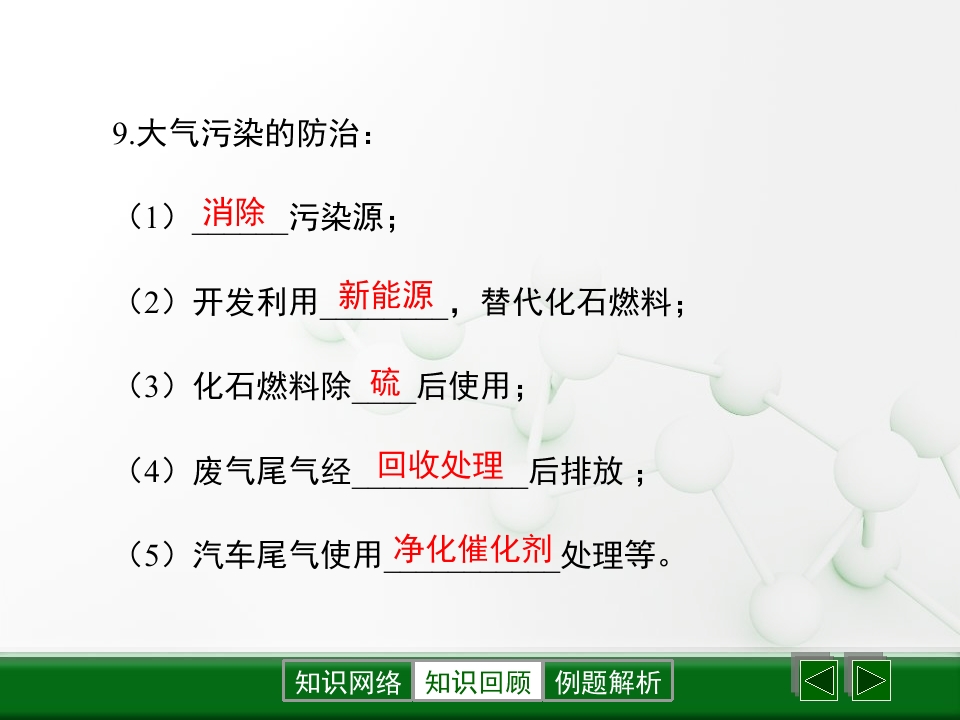 9.大气污染的防治：

（1）消除污染源；

（2）开发利用新能源，替代化石燃料；

（3）化石燃料除硫后使用；

（4）废气尾气经回收处理后排放；

（5）汽车尾气使用净化催化剂处理等。

知识网络 知识回顾 例题解析